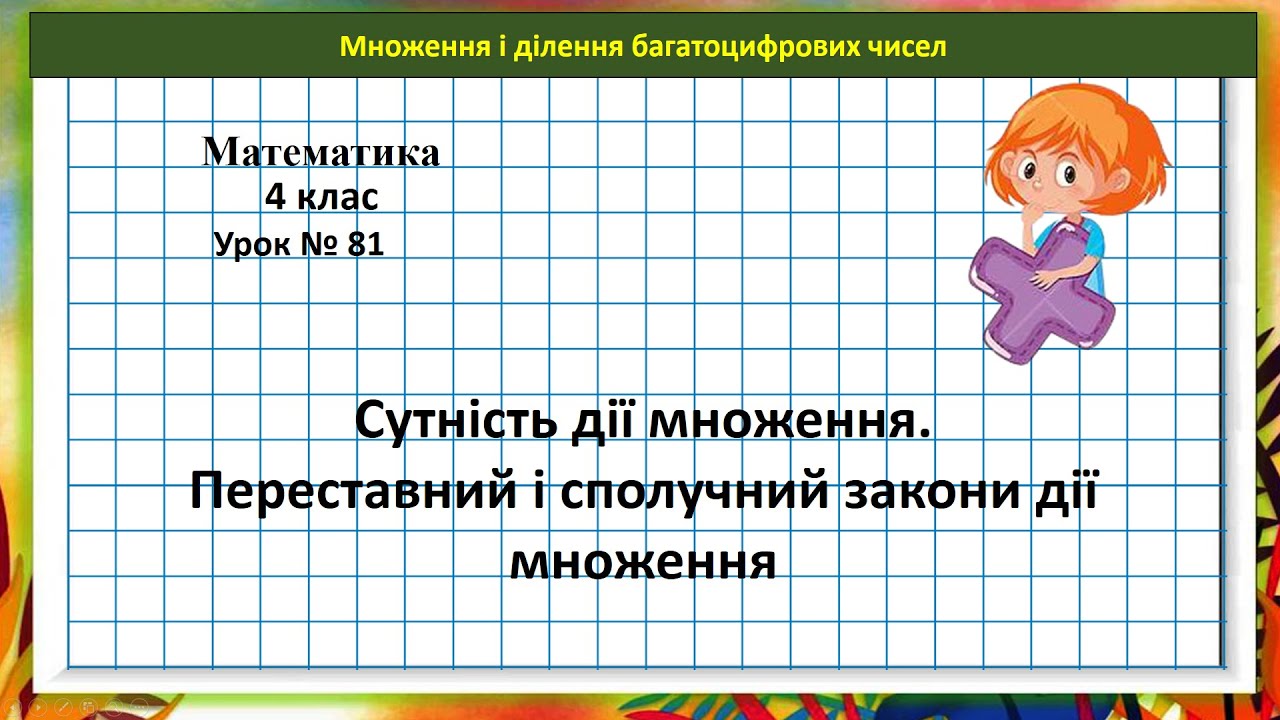 Множення і ділення багатоцифрових чисел

Математика
4 клас
Урок № 81

Сутність дії множення.
Переставний і сполучний закони дії множення